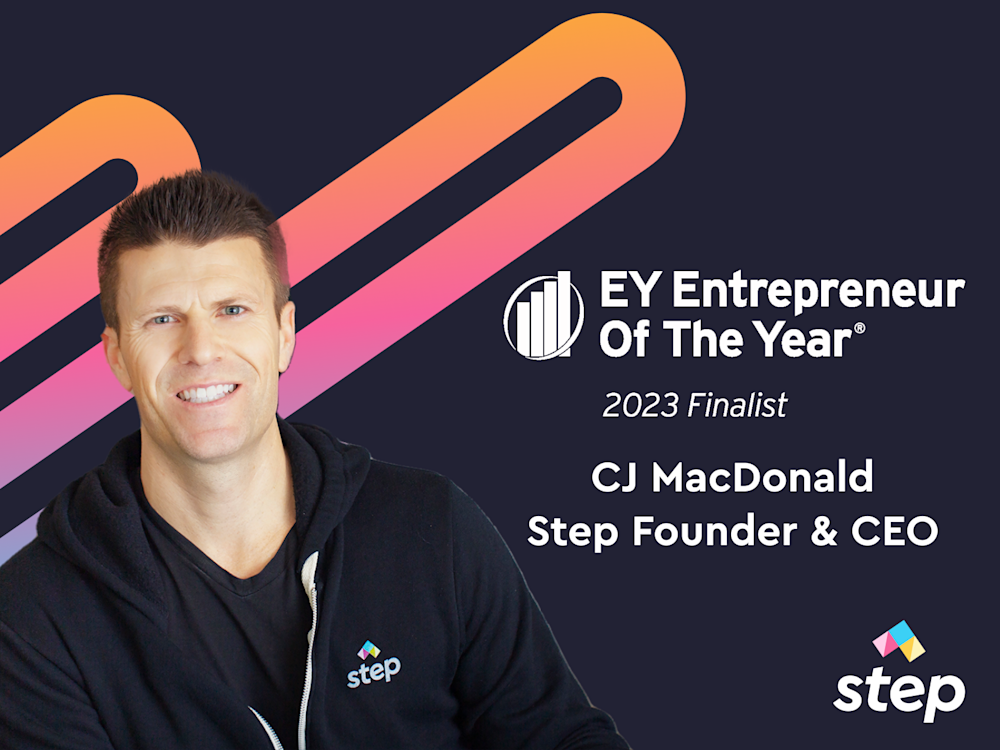 EY Entrepreneur Of The Year®

2023 Finalist

CJ MacDonald
Step Founder & CEO

step

step